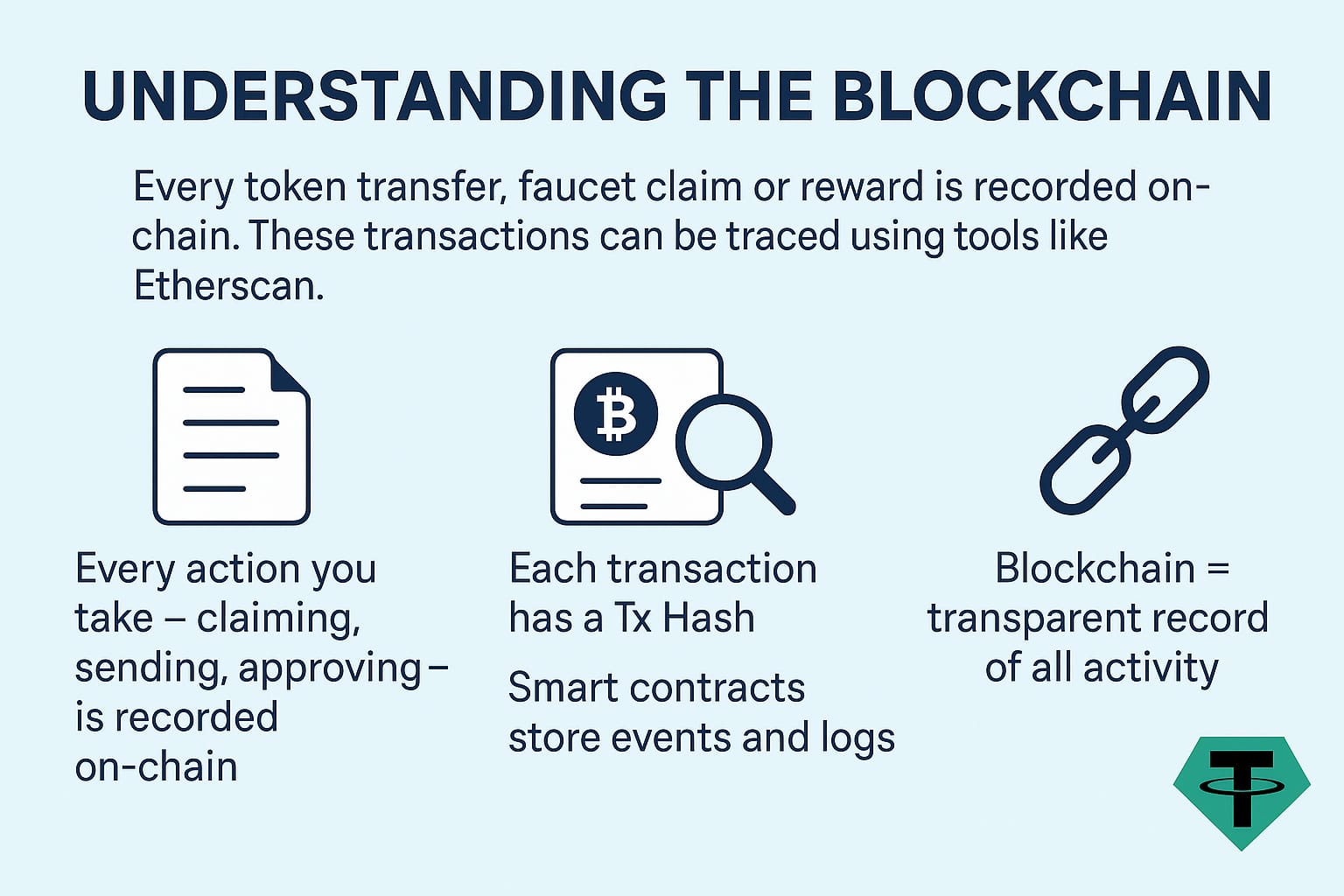 UNDERSTANDING THE BLOCKCHAIN

Every token transfer, faucet claim or reward is recorded on-chain. These transactions can be traced using tools like Etherscan.

Every action you take – claiming, sending, approving – is recorded on-chain

Each transaction has a Tx Hash

Smart contracts store events and logs

Blockchain = transparent record of all activity